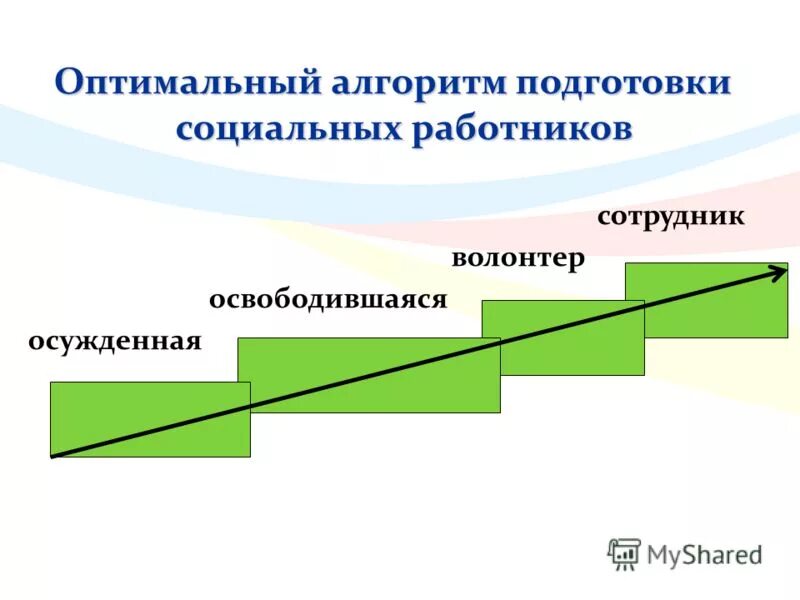 Оптимальный алгоритм подготовки социальных работников

сотрудник

волонтер

освободившаяся

осужденная

MyShared